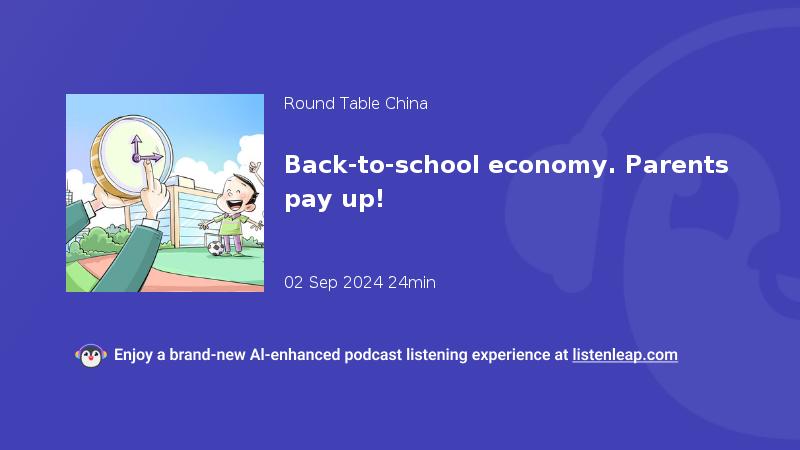 Round Table China

Back-to-school economy. Parents pay up!

02 Sep 2024 24min

Enjoy a brand-new AI-enhanced podcast listening experience at listenleap.com